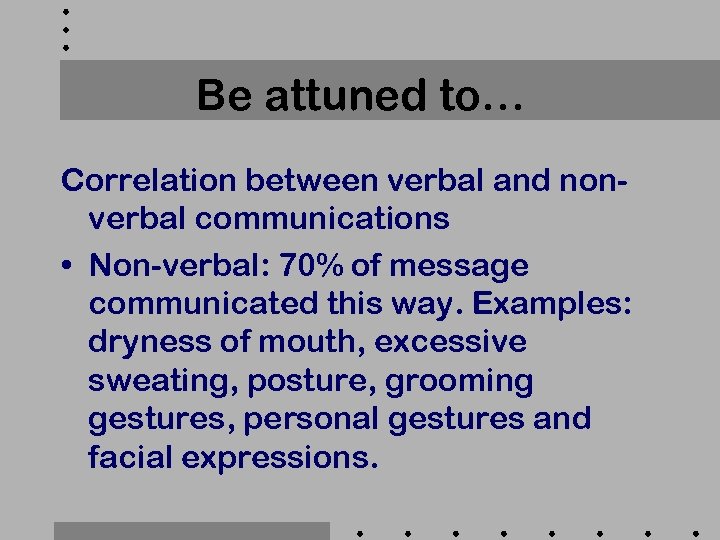 Be attuned to…

Correlation between verbal and non-verbal communications

• Non-verbal: 70% of message communicated this way. Examples: dryness of mouth, excessive sweating, posture, grooming gestures, personal gestures and facial expressions.